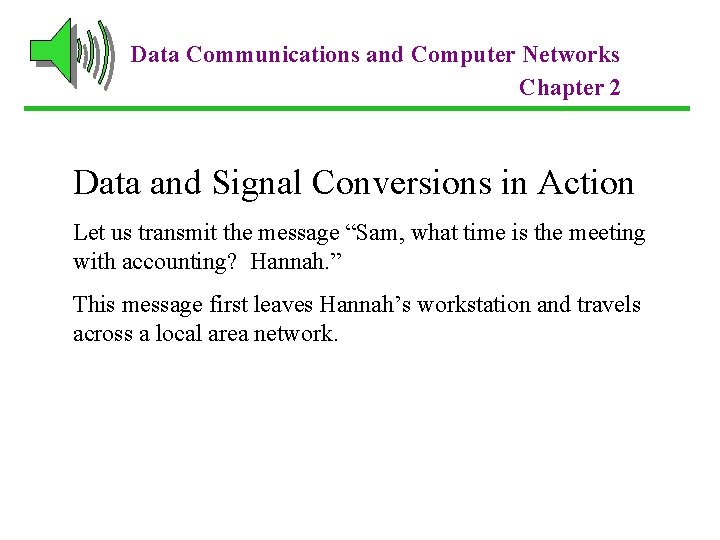 Data Communications and Computer Networks
Chapter 2

Data and Signal Conversions in Action

Let us transmit the message “Sam, what time is the meeting with accounting?  Hannah.”

This message first leaves Hannah’s workstation and travels across a local area network.